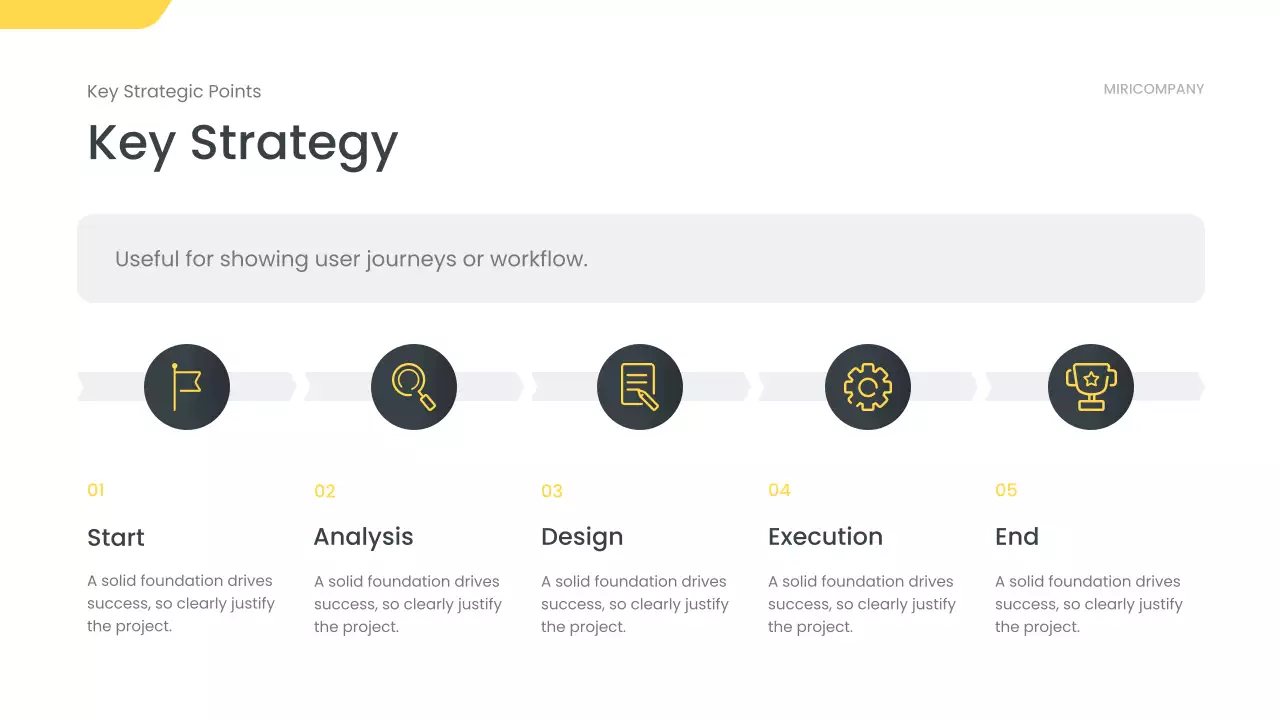 Key Strategic Points

MIRICOMPANY

Key Strategy

Useful for showing user journeys or workflow.

01

Start

A solid foundation drives success, so clearly justify the project.

02

Analysis

A solid foundation drives success, so clearly justify the project.

03

Design

A solid foundation drives success, so clearly justify the project.

04

Execution

A solid foundation drives success, so clearly justify the project.

05

End

A solid foundation drives success, so clearly justify the project.